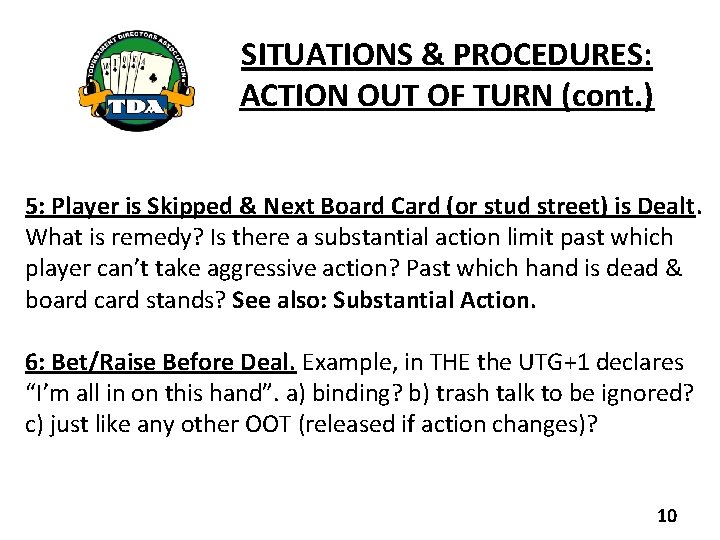 TOURNAMENT DIRECTORS ASSOCIATION
TDA

SITUATIONS & PROCEDURES: ACTION OUT OF TURN (cont.)

5: Player is Skipped & Next Board Card (or stud street) is Dealt. What is remedy? Is there a substantial action limit past which player can't take aggressive action? Past which hand is dead & board card stands? See also: Substantial Action.

6: Bet/Raise Before Deal. Example, in THE the UTG+1 declares "I'm all in on this hand". a) binding? b) trash talk to be ignored? c) just like any other OOT (released if action changes)?

10